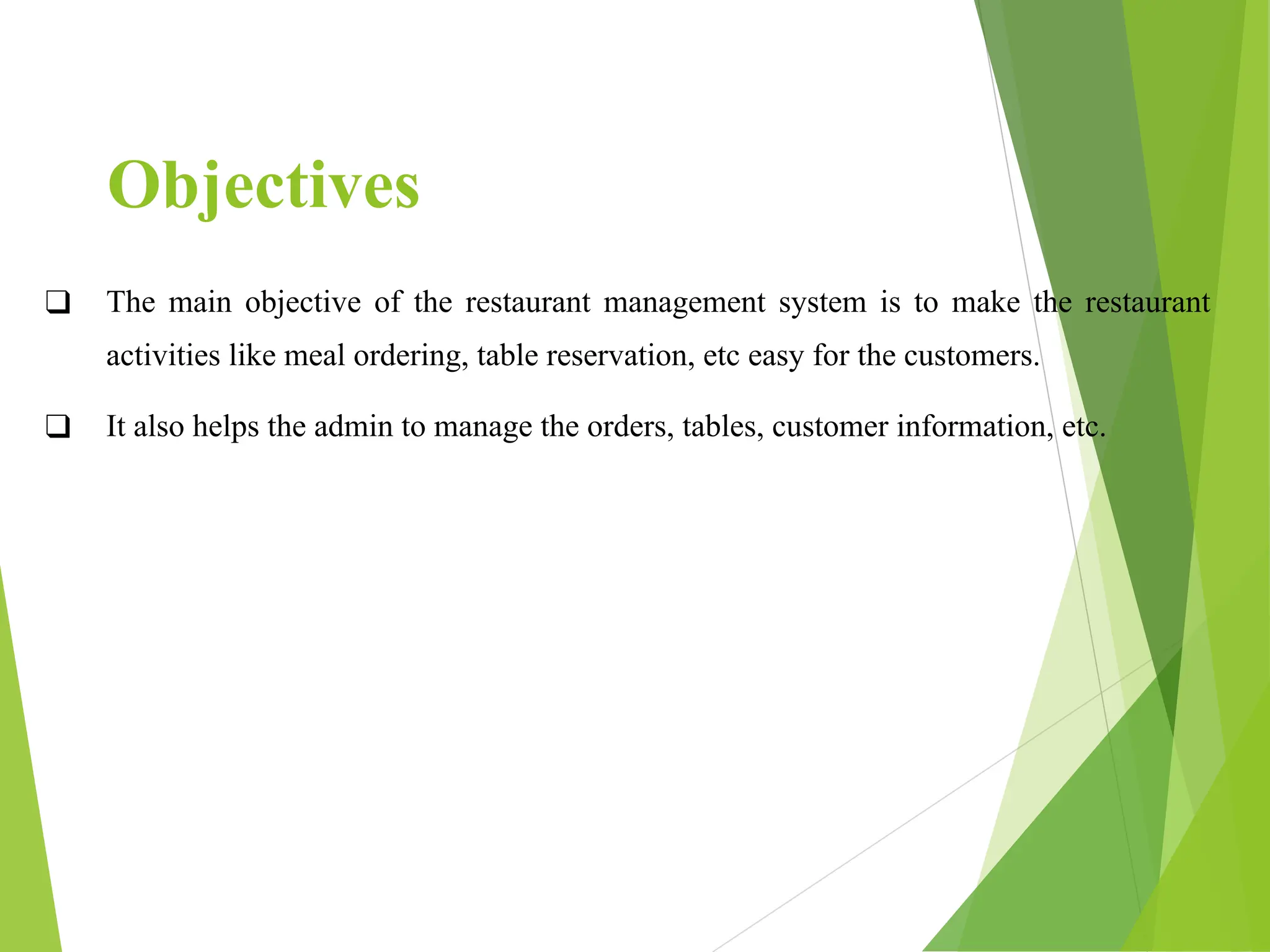 Objectives

❑ The main objective of the restaurant management system is to make the restaurant activities like meal ordering, table reservation, etc easy for the customers.

❑ It also helps the admin to manage the orders, tables, customer information, etc.